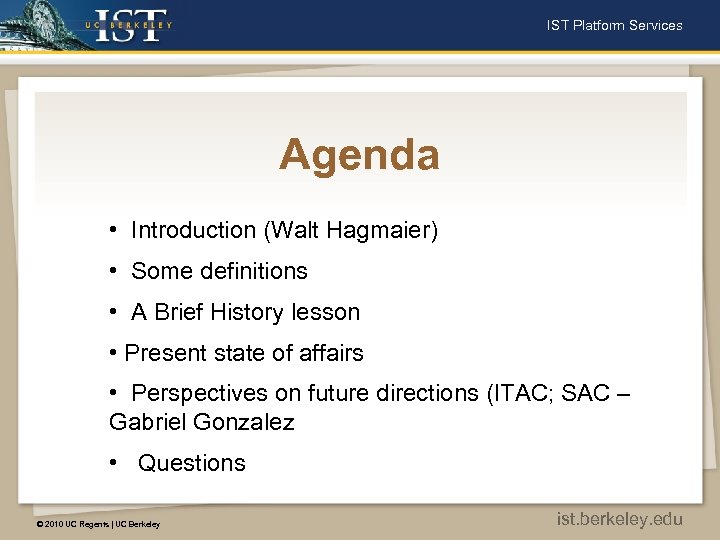 UC BERKELEY IST

IST Platform Services

Agenda

• Introduction (Walt Hagmaier)

• Some definitions

• A Brief History lesson

• Present state of affairs

• Perspectives on future directions (ITAC; SAC – Gabriel Gonzalez

• Questions

© 2010 UC Regents | UC Berkeley

ist.berkeley.edu